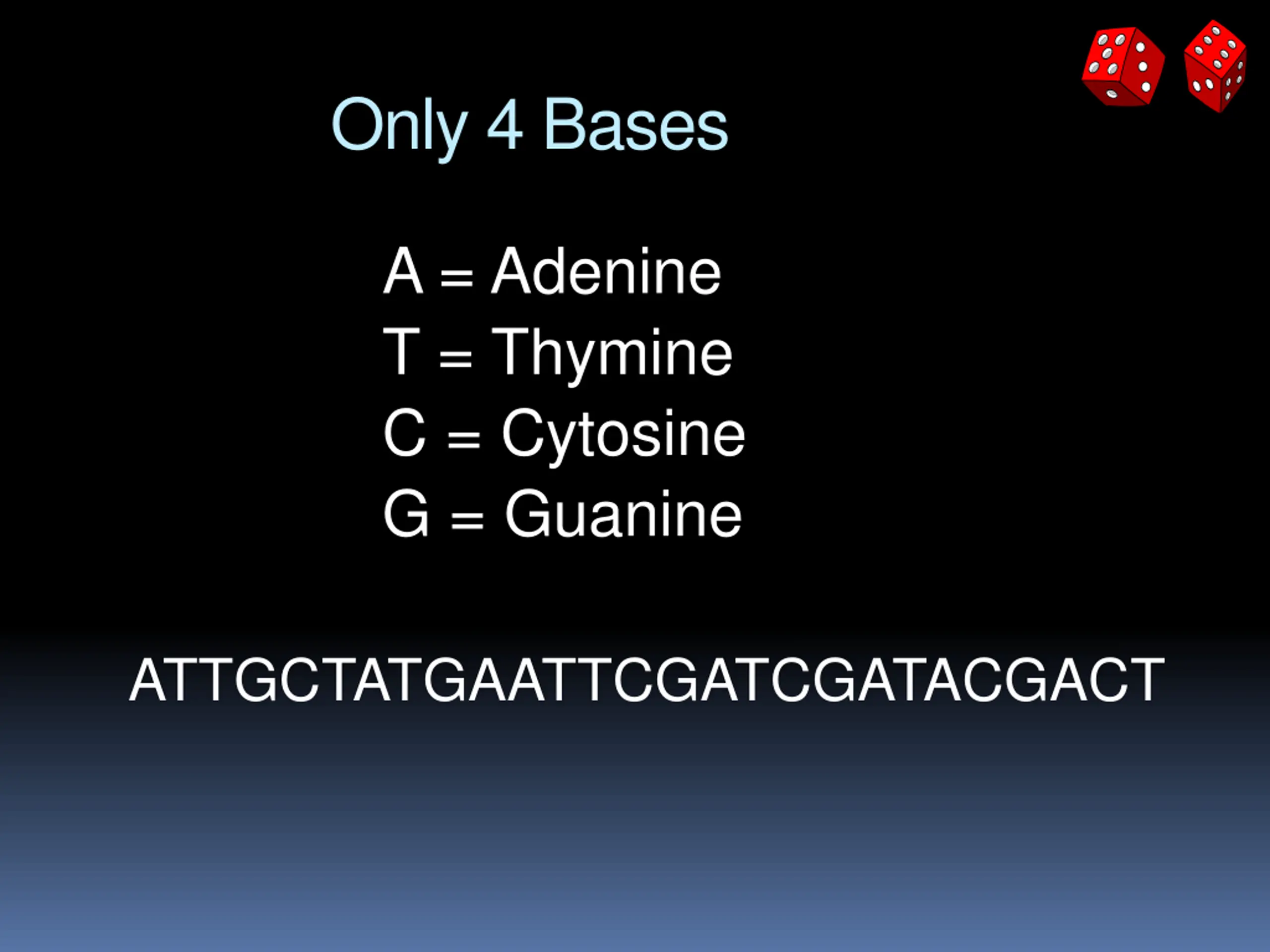 Only 4 Bases

A = Adenine
T = Thymine
C = Cytosine
G = Guanine

ATTGCTATGAATTCGATCGATACGACT